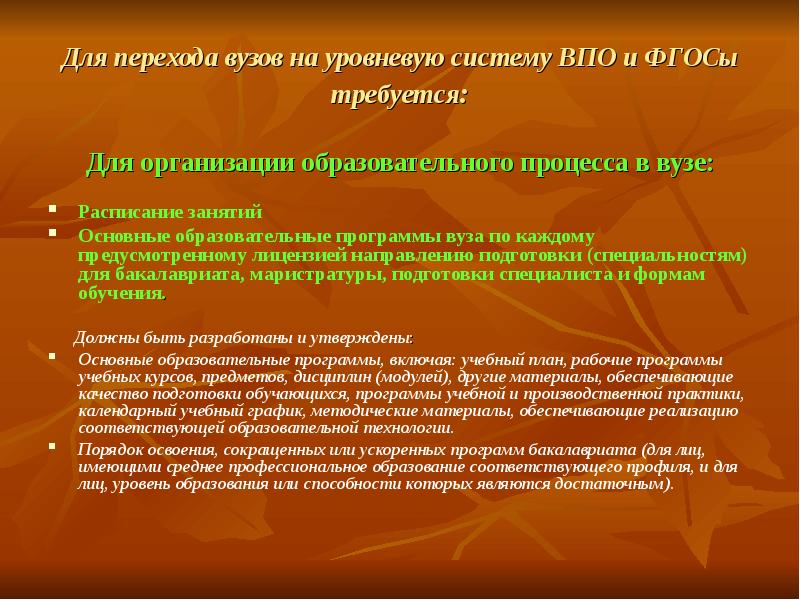 Для перехода вузов на уровневую систему ВПО и ФГОСы требуется:

Для организации образовательного процесса в вузе:

- Расписание занятий
- Основные образовательные программы вуза по каждому предусмотренному лицензией направлению подготовки (специальностям) для бакалавриата, маристратуры, подготовки специалиста и формам обучения.

Должны быть разработаны и утверждены:

- Основные образовательные программы, включая: учебный план, рабочие программы учебных курсов, предметов, дисциплин (модулей), другие материалы, обеспечивающие качество подготовки обучающихся, программы учебной и производственной практики, календарный учебный график, методические материалы, обеспечивающие реализацию соответствующей образовательной технологии.
- Порядок освоения, сокращенных или ускоренных программ бакалавриата (для лиц, имеющими среднее профессиональное образование соответствующего профиля, и для лиц, уровень образования или способности которых являются достаточным).